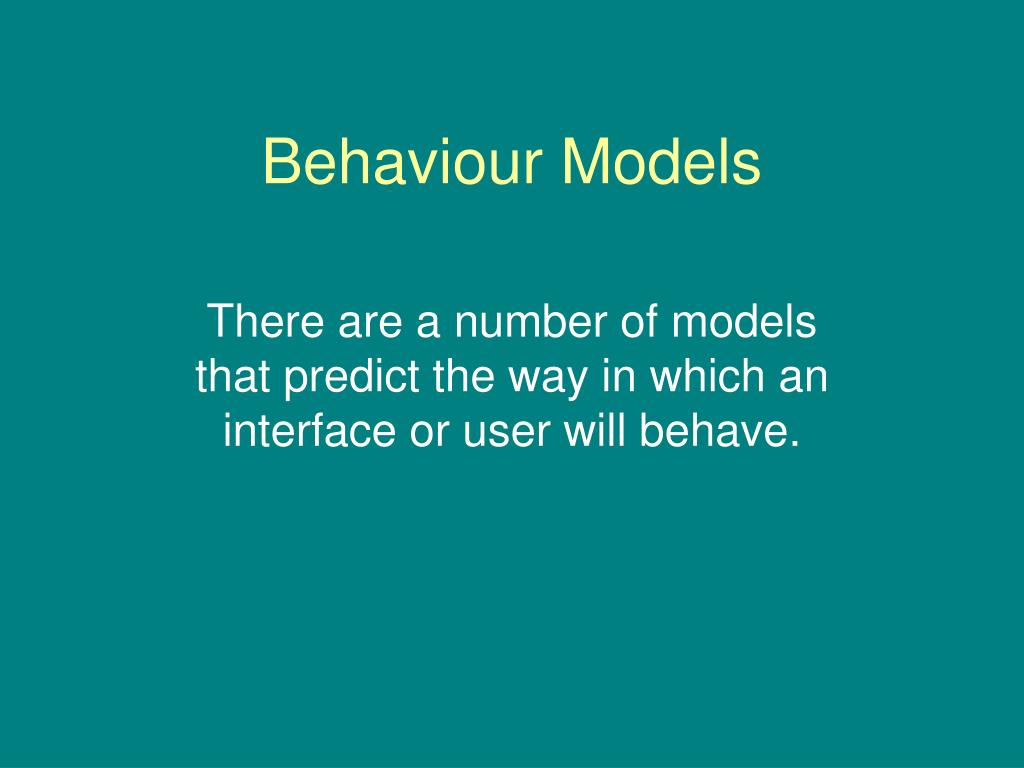 Behaviour Models

There are a number of models that predict the way in which an interface or user will behave.